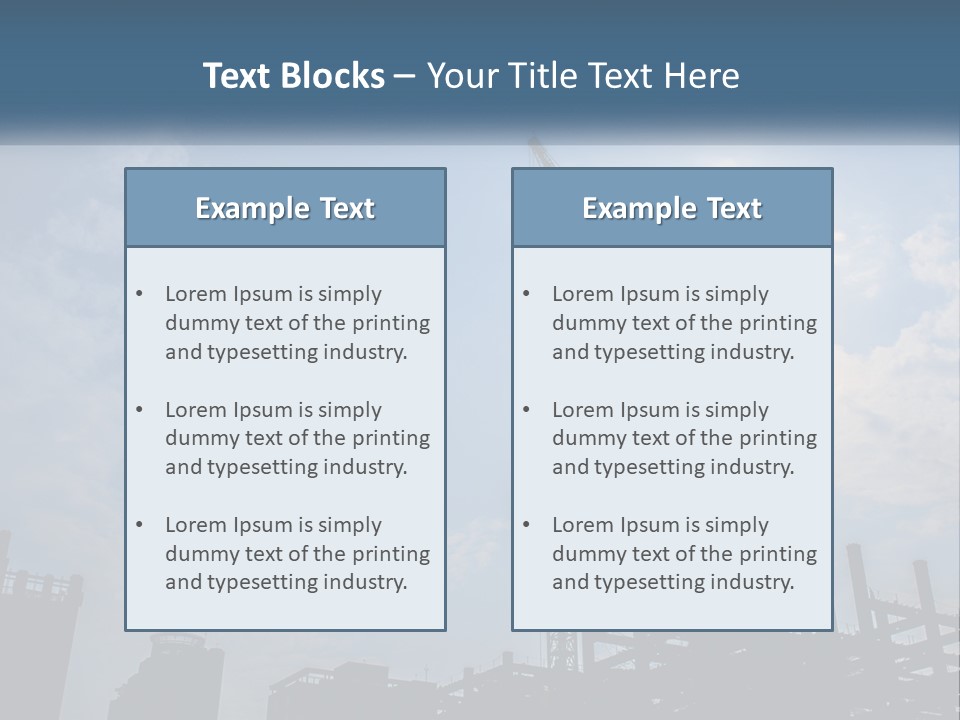 Text Blocks – Your Title Text Here

Example Text

• Lorem Ipsum is simply dummy text of the printing and typesetting industry.

• Lorem Ipsum is simply dummy text of the printing and typesetting industry.

• Lorem Ipsum is simply dummy text of the printing and typesetting industry.

Example Text

• Lorem Ipsum is simply dummy text of the printing and typesetting industry.

• Lorem Ipsum is simply dummy text of the printing and typesetting industry.

• Lorem Ipsum is simply dummy text of the printing and typesetting industry.